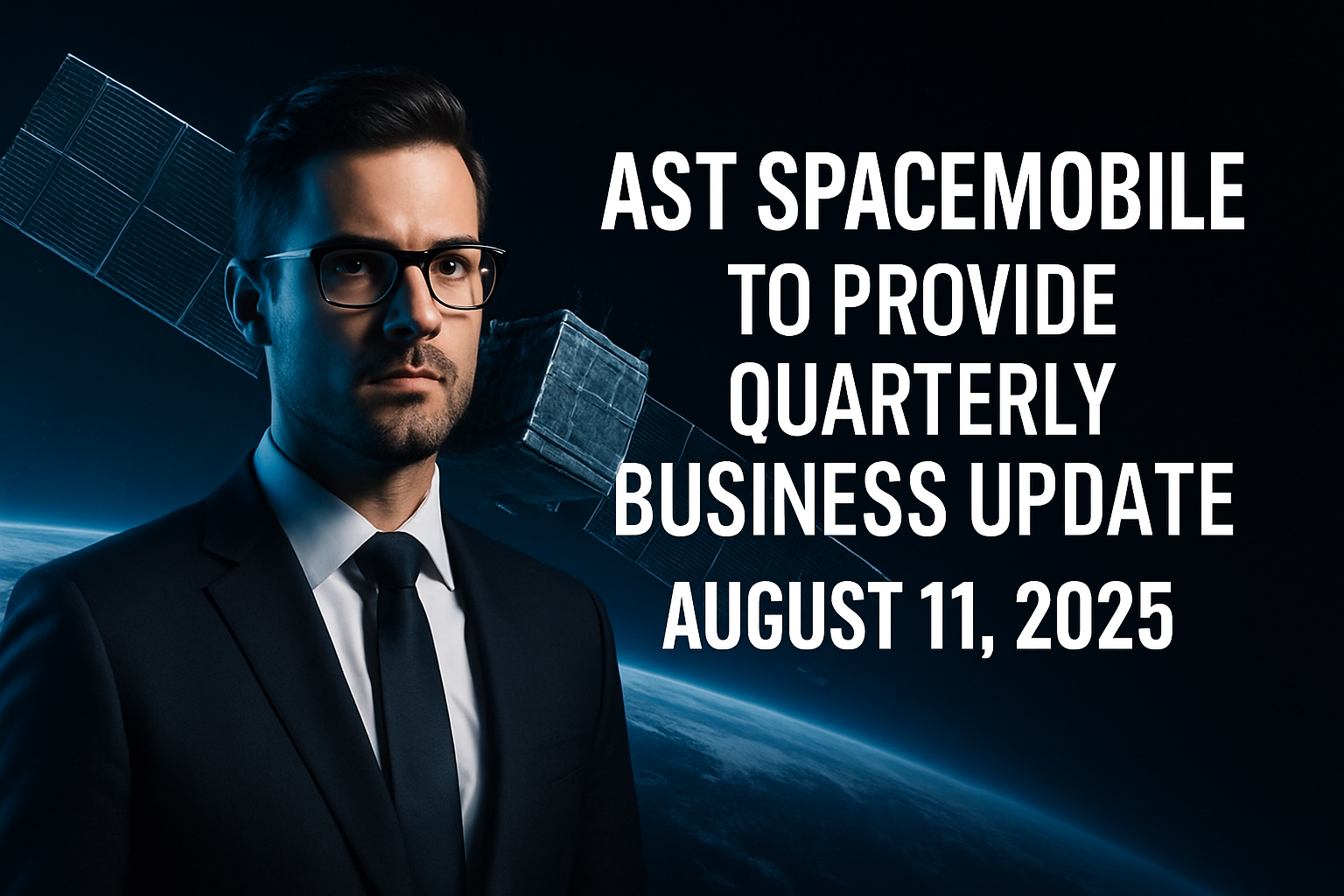 AST SPACEMOBILE TO PROVIDE QUARTERLY BUSINESS UPDATE

AUGUST 11, 2025